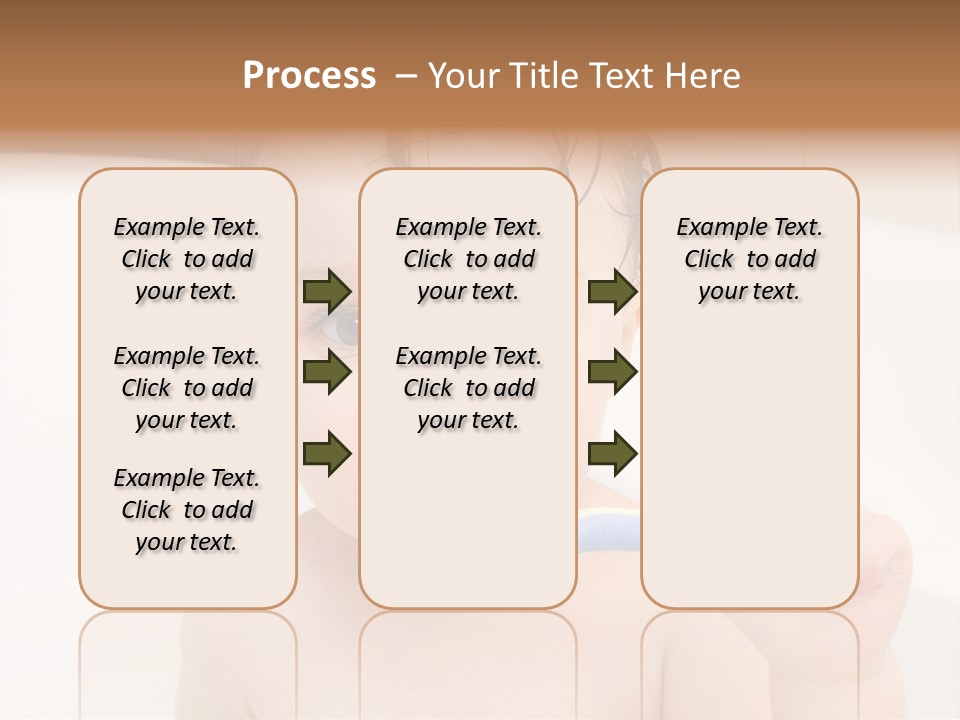 Process – Your Title Text Here

Example Text. Click to add your text.

Example Text. Click to add your text.

Example Text. Click to add your text.

Example Text. Click to add your text.

Example Text. Click to add your text.

Example Text. Click to add your text.